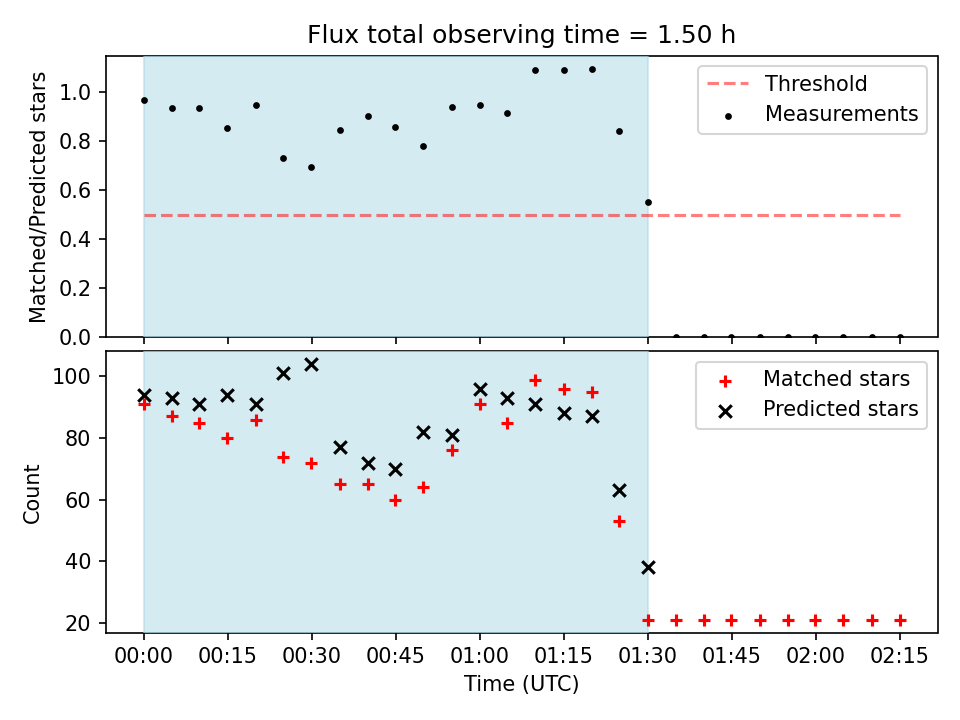 Flux total observing time = 1.50 h

Matched/Predicted stars

1.0
0.8
0.6
0.4
0.2
0.0

Threshold
Measurements

Count

100
80
60
40
20

Matched stars
Predicted stars

00:00 00:15 00:30 00:45 01:00 01:15 01:30 01:45 02:00 02:15
Time (UTC)